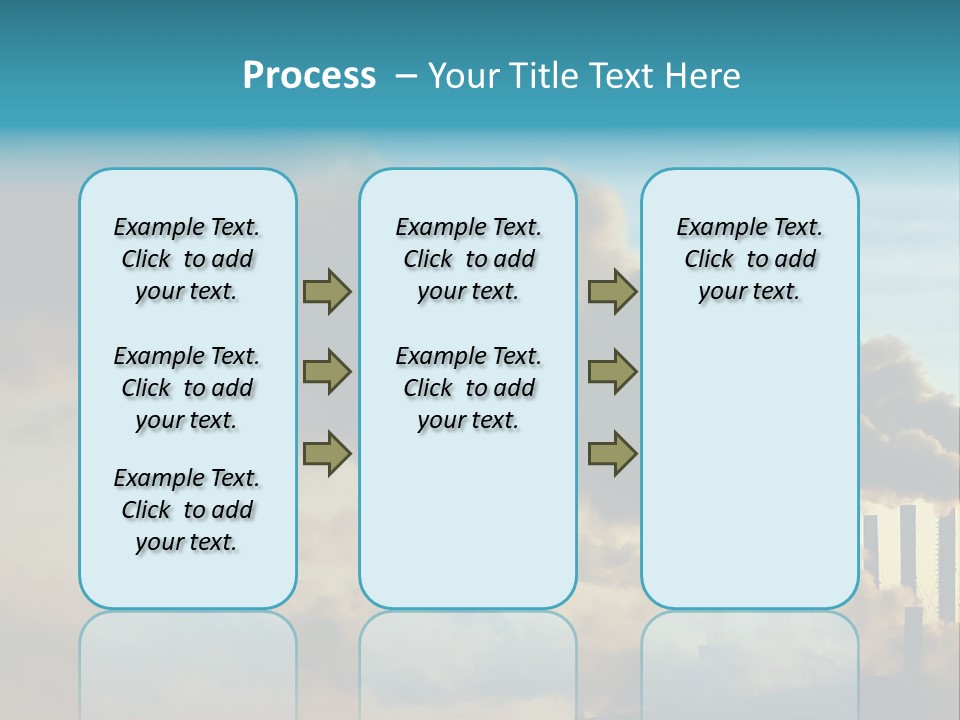 Process – Your Title Text Here

Example Text. Click to add your text.

Example Text. Click to add your text.

Example Text. Click to add your text.

Example Text. Click to add your text.

Example Text. Click to add your text.

Example Text. Click to add your text.